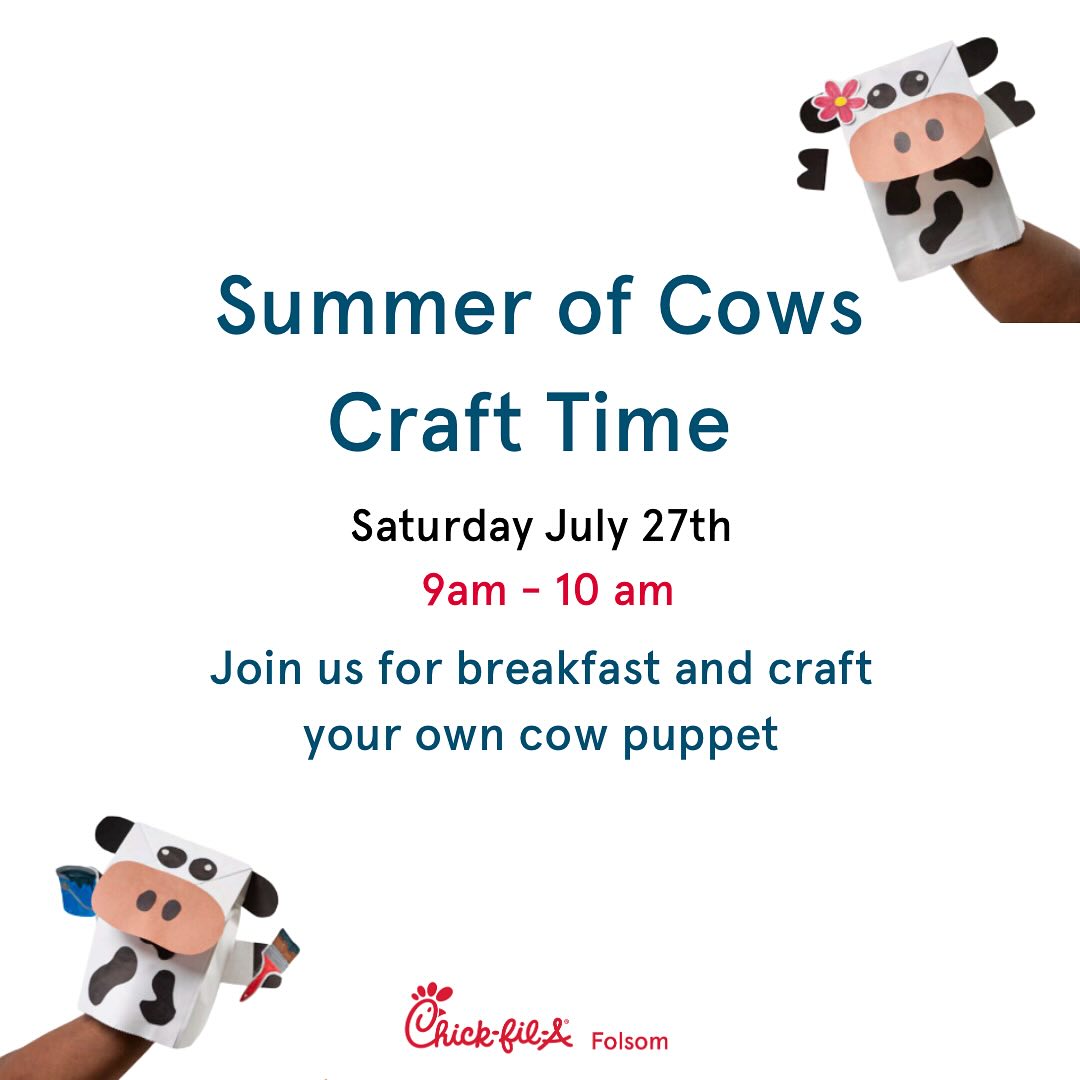 Summer of Cows
Craft Time

Saturday July 27th
9am - 10 am

Join us for breakfast and craft your own cow puppet

Chick-fil-A Folsom